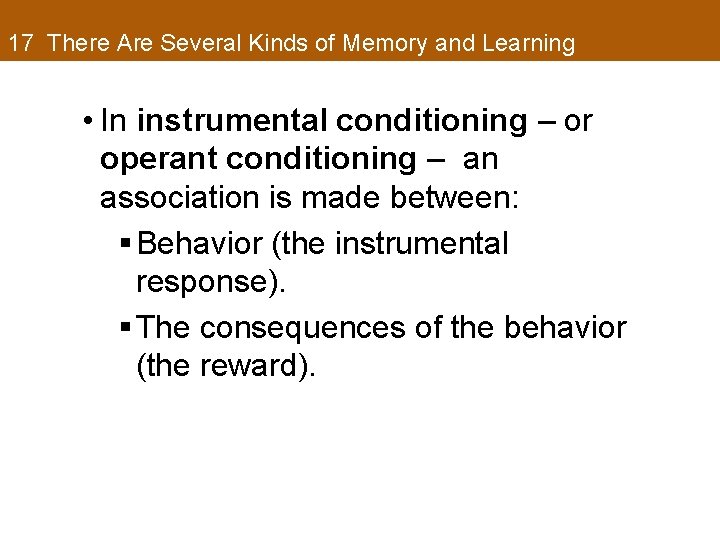 17 There Are Several Kinds of Memory and Learning

• In instrumental conditioning – or operant conditioning – an association is made between:

▪ Behavior (the instrumental response).

▪ The consequences of the behavior (the reward).